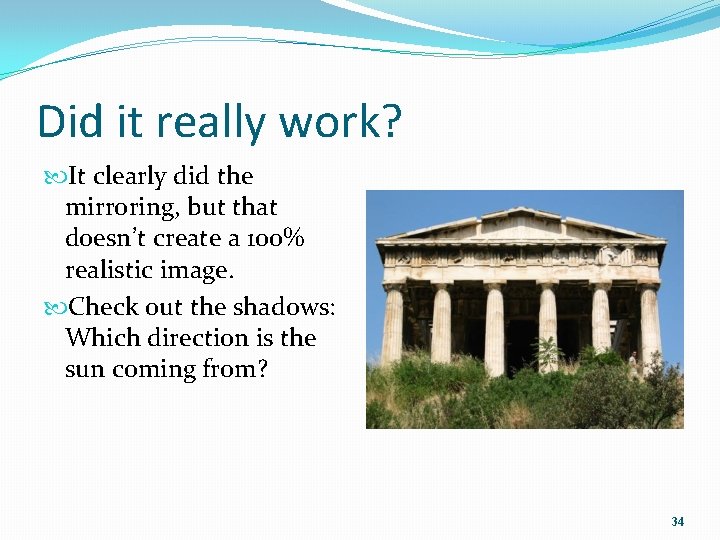 Did it really work?

It clearly did the mirroring, but that doesn’t create a 100% realistic image.

Check out the shadows: Which direction is the sun coming from?

34